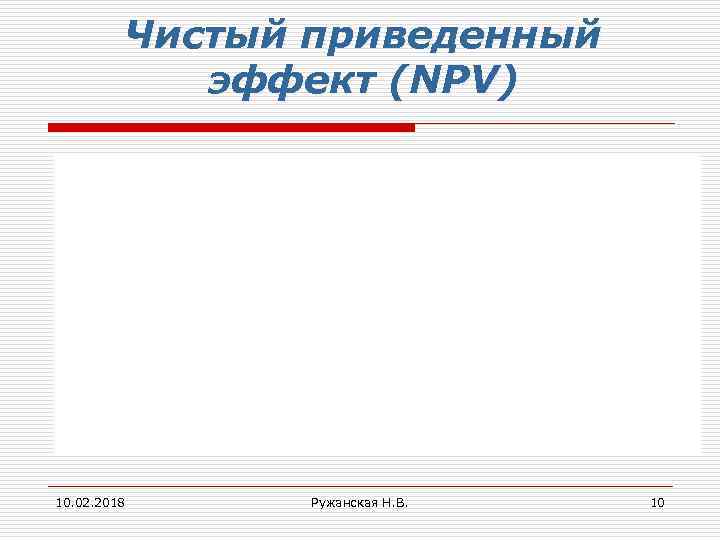 Чистый приведенный эффект (NPV)

10.02.2018

Ружанская Н.В.

10